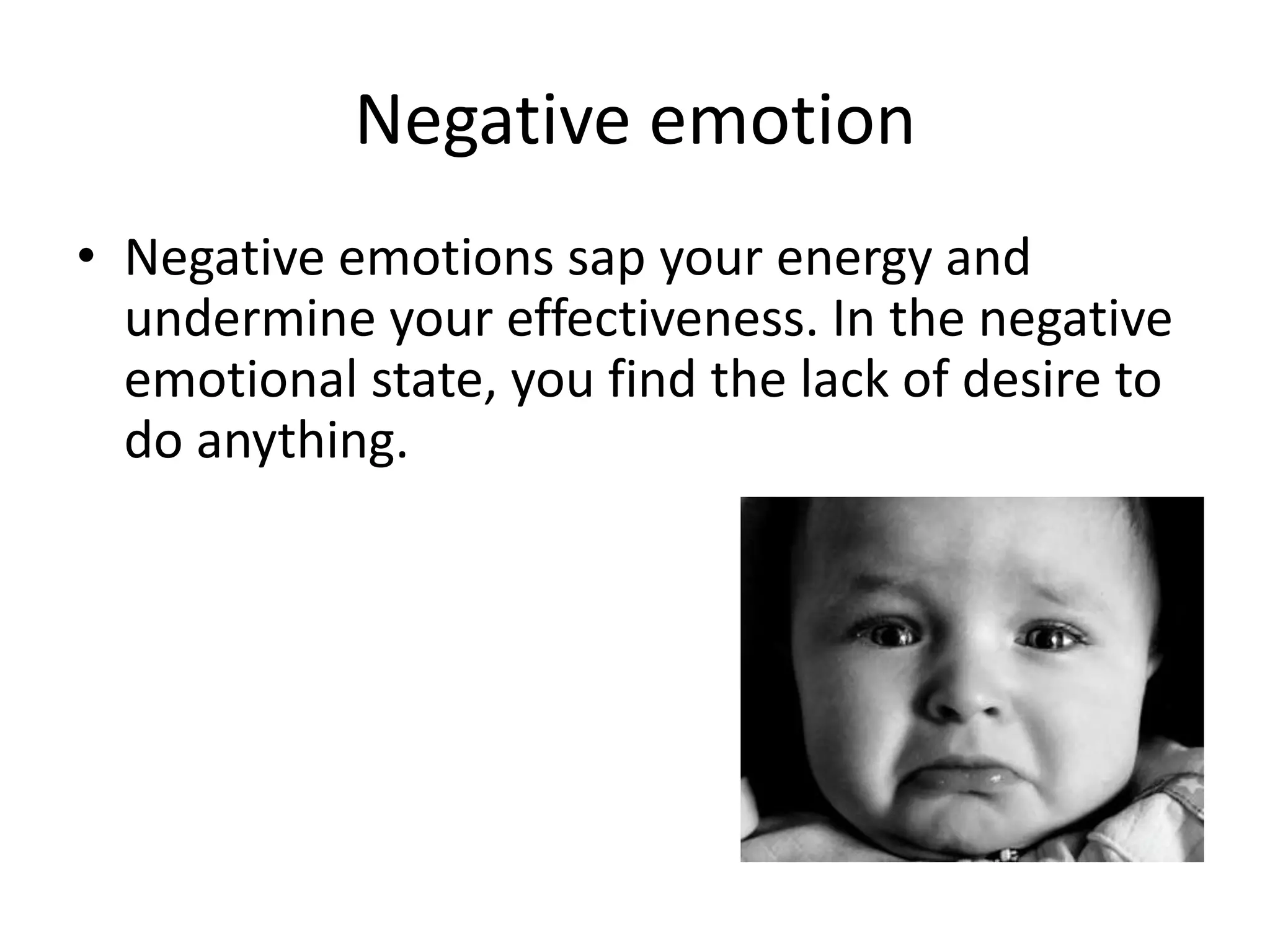 Negative emotion

• Negative emotions sap your energy and undermine your effectiveness. In the negative emotional state, you find the lack of desire to do anything.